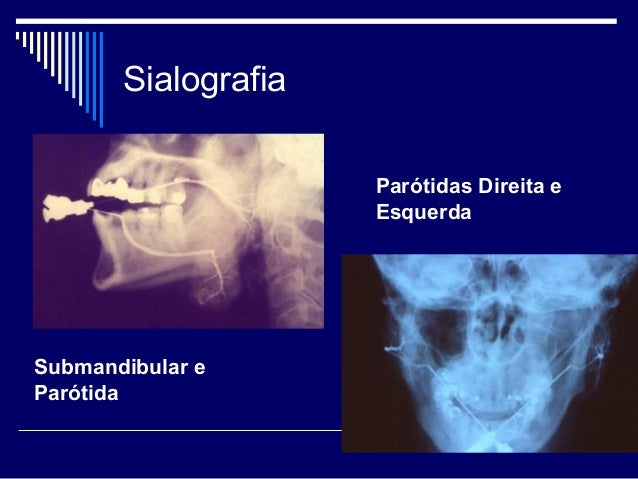 Sialografia

Parótidas Direita e Esquerda

Submandibular e Parótida